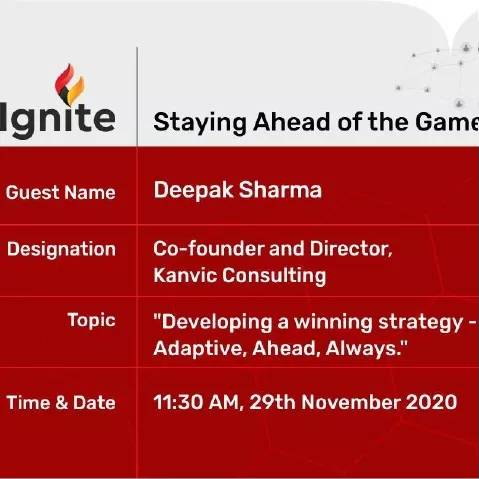 Ignite

Staying Ahead of the Game

| Guest Name | Deepak Sharma |
|---|---|
| Designation | Co-founder and Director, Kanvic Consulting |
| Topic | "Developing a winning strategy - Adaptive, Ahead, Always." |
| Time & Date | 11:30 AM, 29th November 2020 |